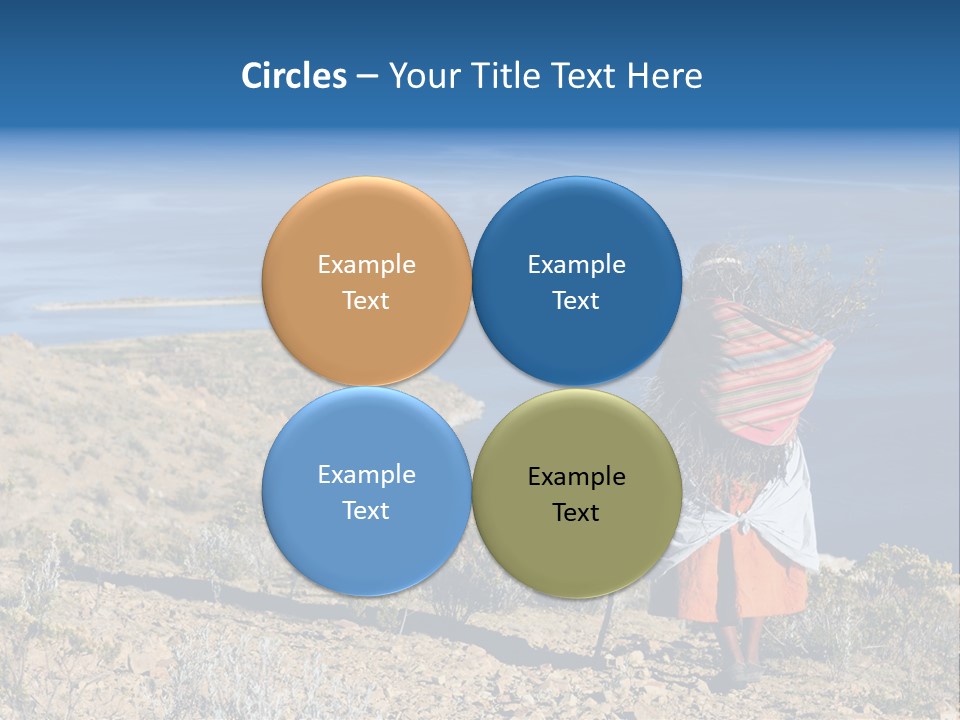 Circles – Your Title Text Here

Example Text

Example Text

Example Text

Example Text